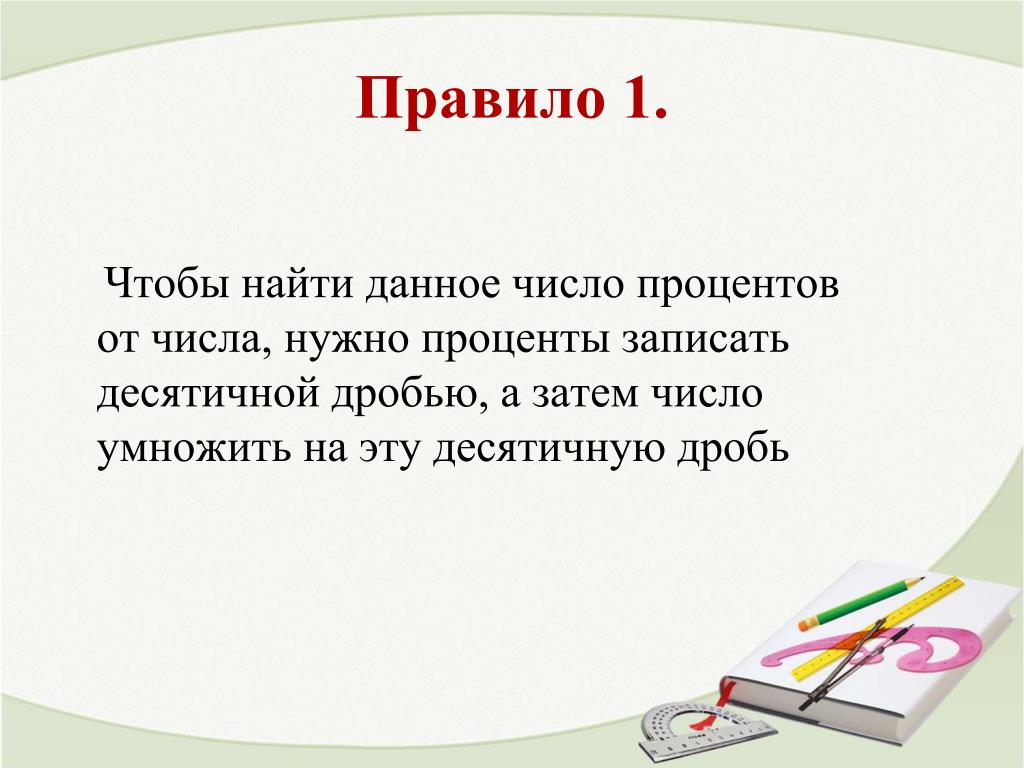 Правило 1.

Чтобы найти данное число процентов от числа, нужно проценты записать десятичной дробью, а затем число умножить на эту десятичную дробь